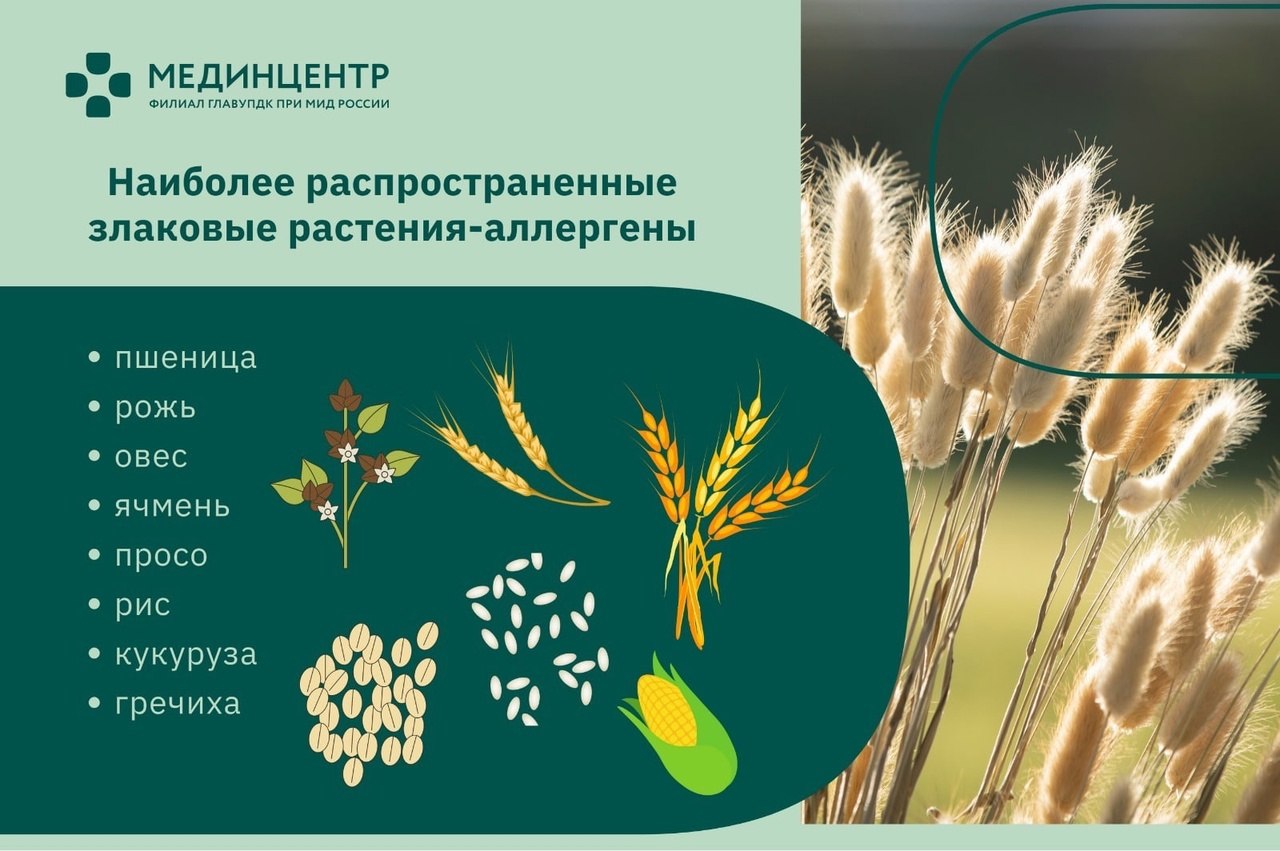 МЕДИНЦЕНТР
ФИЛИАЛ ГЛАВУПДК ПРИ МИД РОССИИ

Наиболее распространенные злаковые растения-аллергены

• пшеница
• рожь
• овес
• ячмень
• просо
• рис
• кукуруза
• гречиха